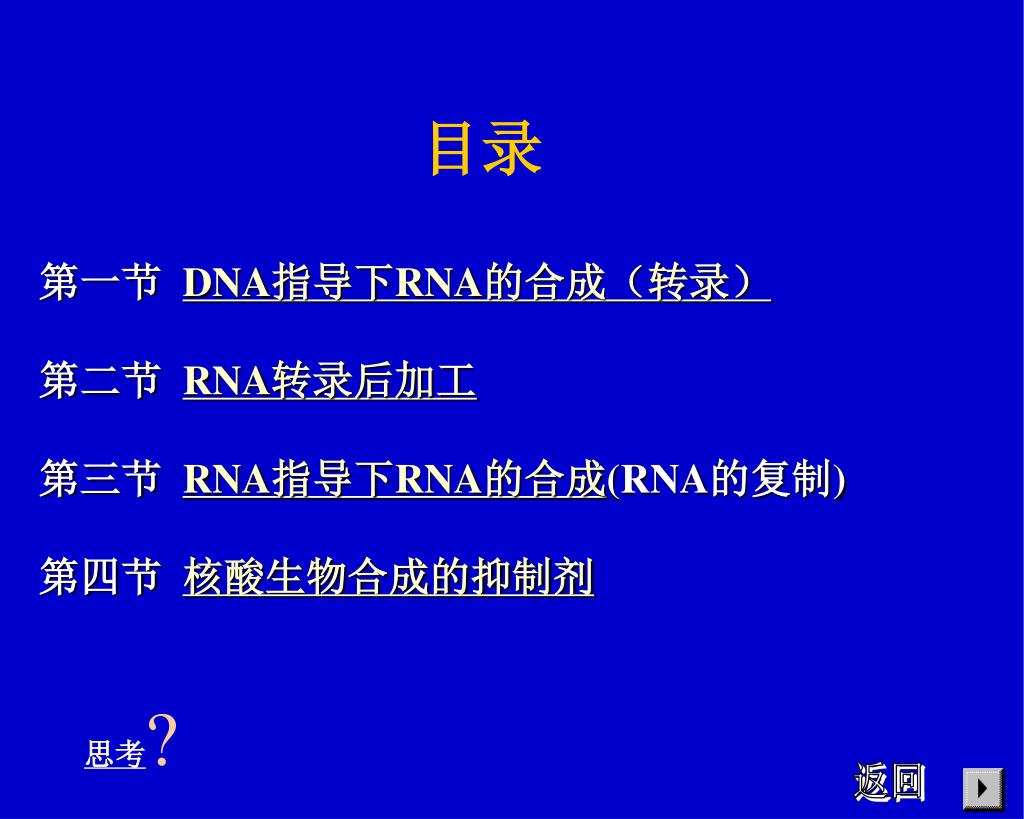 目录

第一节 DNA指导下RNA的合成（转录）

第二节 RNA转录后加工

第三节 RNA指导下RNA的合成(RNA的复制)

第四节 核酸生物合成的抑制剂

思考?

返回